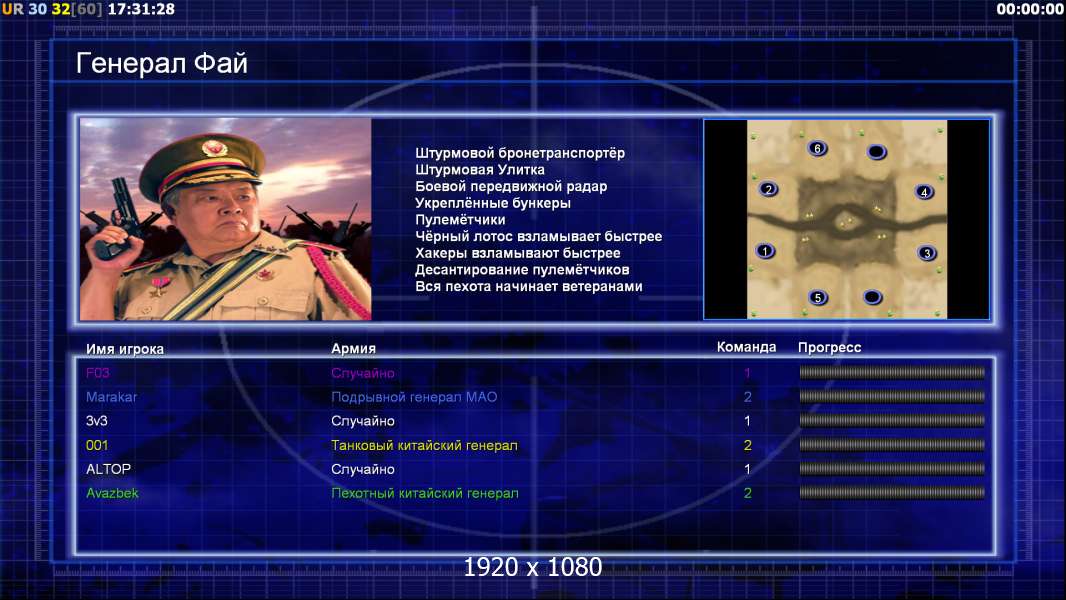 UR 30 32[60] 17:31:28

00:00:00

Генерал Фай

Штурмовой бронетранспортёр
Штурмовая Улитка
Боевой передвижной радар
Укреплённые бункеры
Пулемётчики
Чёрный лотос взламывает быстрее
Хакеры взламывают быстрее
Десантирование пулемётчиков
Вся пехота начинает ветеранами

6
2
4
1
3
5

| Имя игрока | Армия | Команда | Прогресс |
|---|---|---|---|
| F03 | Случайно | 1 | |
| Marakar | Подрывной генерал МАО | 2 | |
| 3v3 | Случайно | 1 | |
| 001 | Танковый китайский генерал | 2 | |
| ALTOP | Случайно | 1 | |
| Avazbek | Пехотный китайский генерал | 2 | |

1920 x 1080